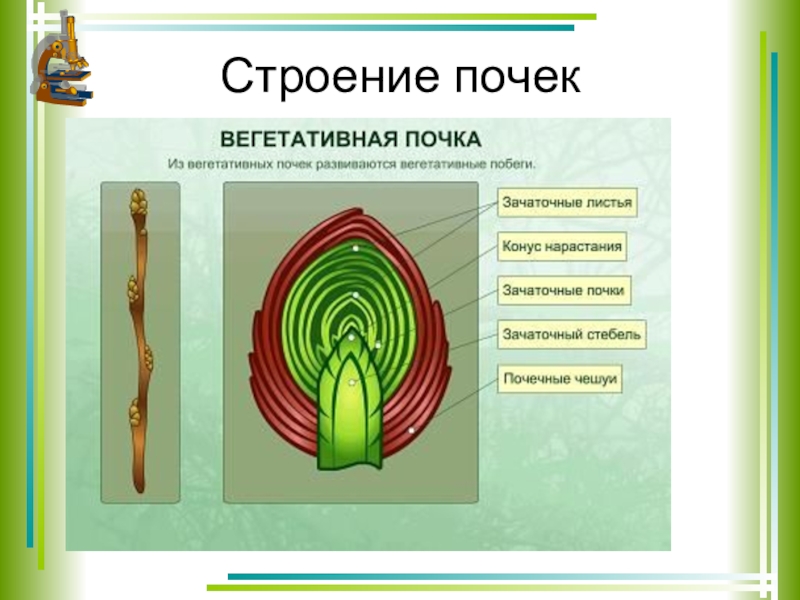 Строение почек

ВЕГЕТАТИВНАЯ ПОЧКА

Из вегетативных почек развиваются вегетативные побеги.

Зачаточные листья

Конус нарастания

Зачаточные почки

Зачаточный стебель

Почечные чешуи